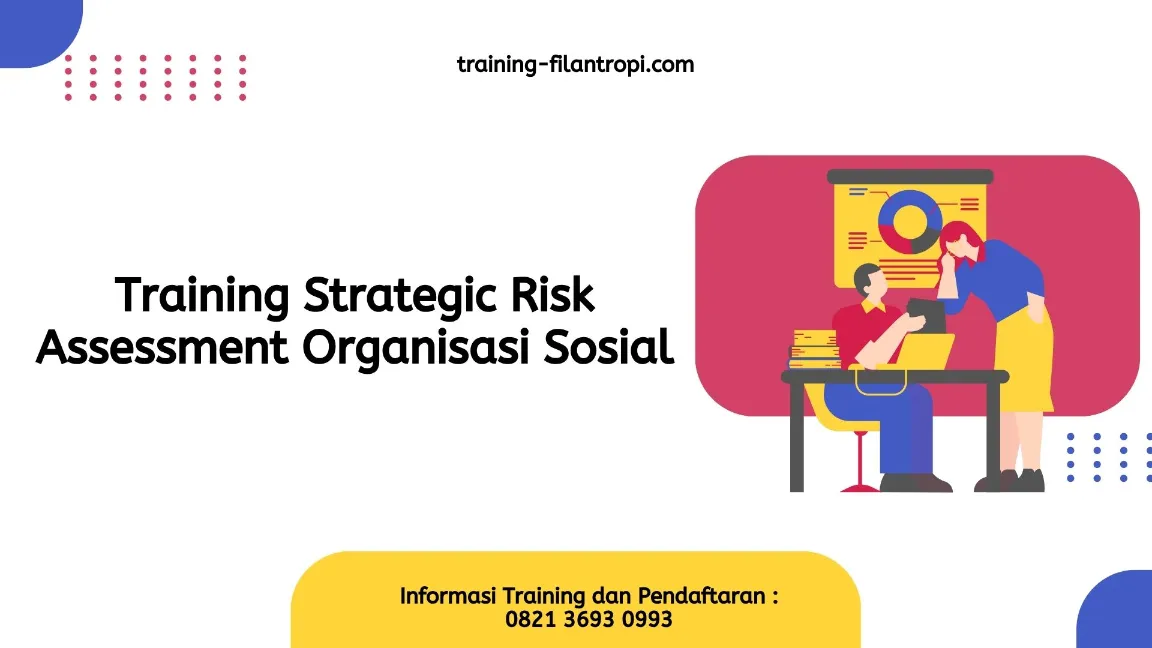 training-filantropi.com

Training Strategic Risk Assessment Organisasi Sosial

Informasi Training dan Pendaftaran :
0821 3693 0993